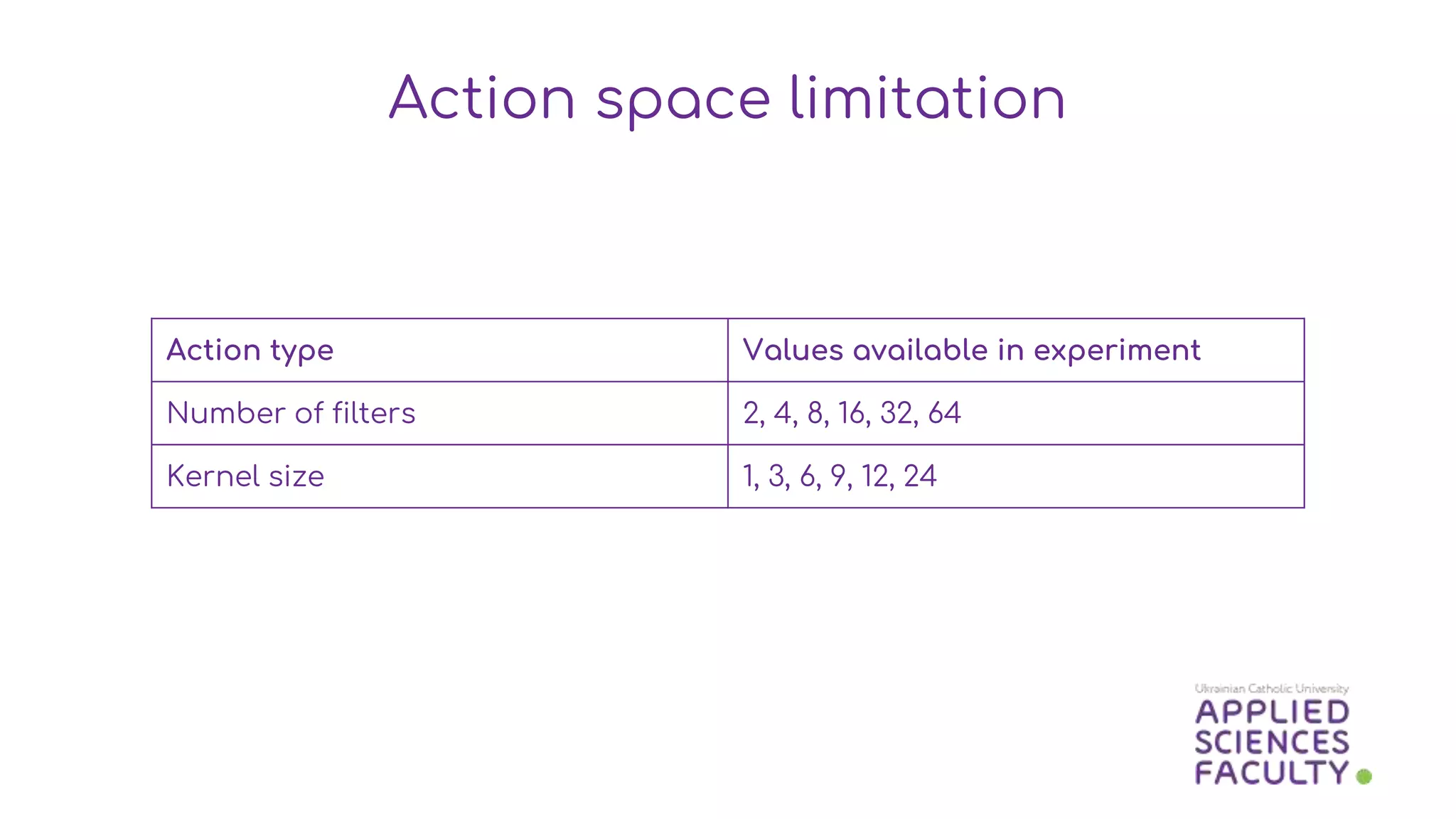 Action space limitation

| Action type | Values available in experiment |
|---|---|
| Number of filters | 2, 4, 8, 16, 32, 64 |
| Kernel size | 1, 3, 6, 9, 12, 24 |

Ukrainian Catholic University
APPLIED
SCIENCES
FACULTY